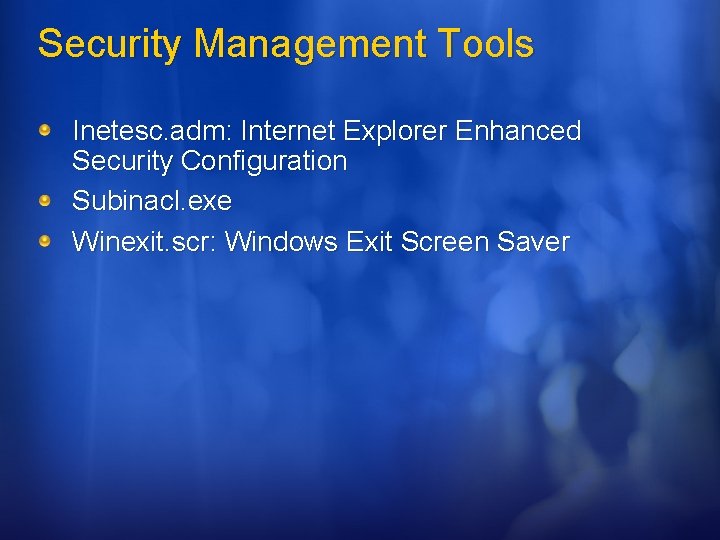 Security Management Tools

Inetesc.adm: Internet Explorer Enhanced Security Configuration

Subinacl.exe

Winexit.scr: Windows Exit Screen Saver